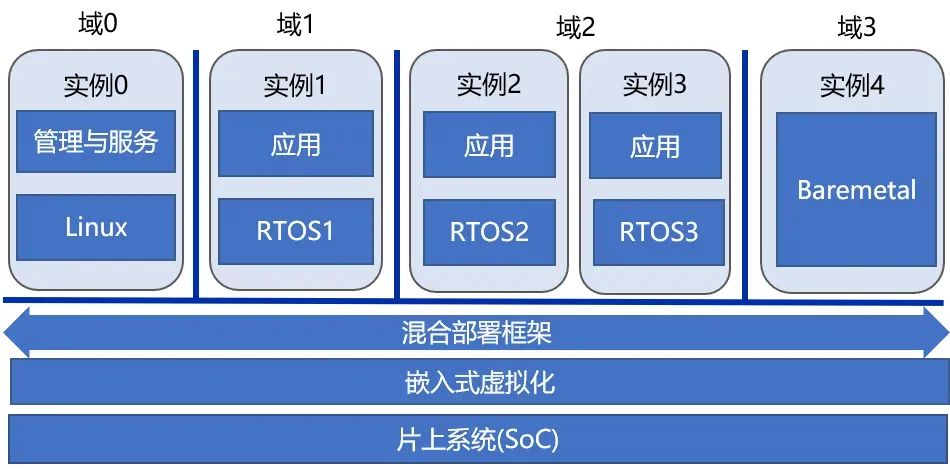 域0

实例0

管理与服务

Linux

域1

实例1

应用

RTOS1

域2

实例2

应用

RTOS2

实例3

应用

RTOS3

域3

实例4

Baremetal

混合部署框架

嵌入式虚拟化

片上系统(SoC)